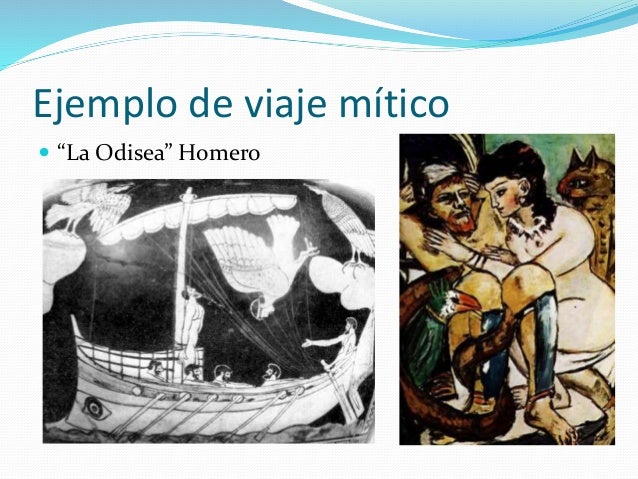 Ejemplo de viaje mítico

“La Odisea” Homero